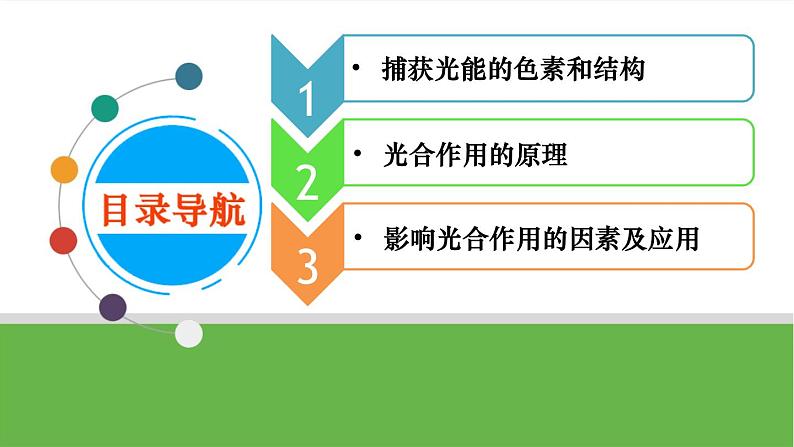 目录导航

1
• 捕获光能的色素和结构

2
• 光合作用的原理

3
• 影响光合作用的因素及应用